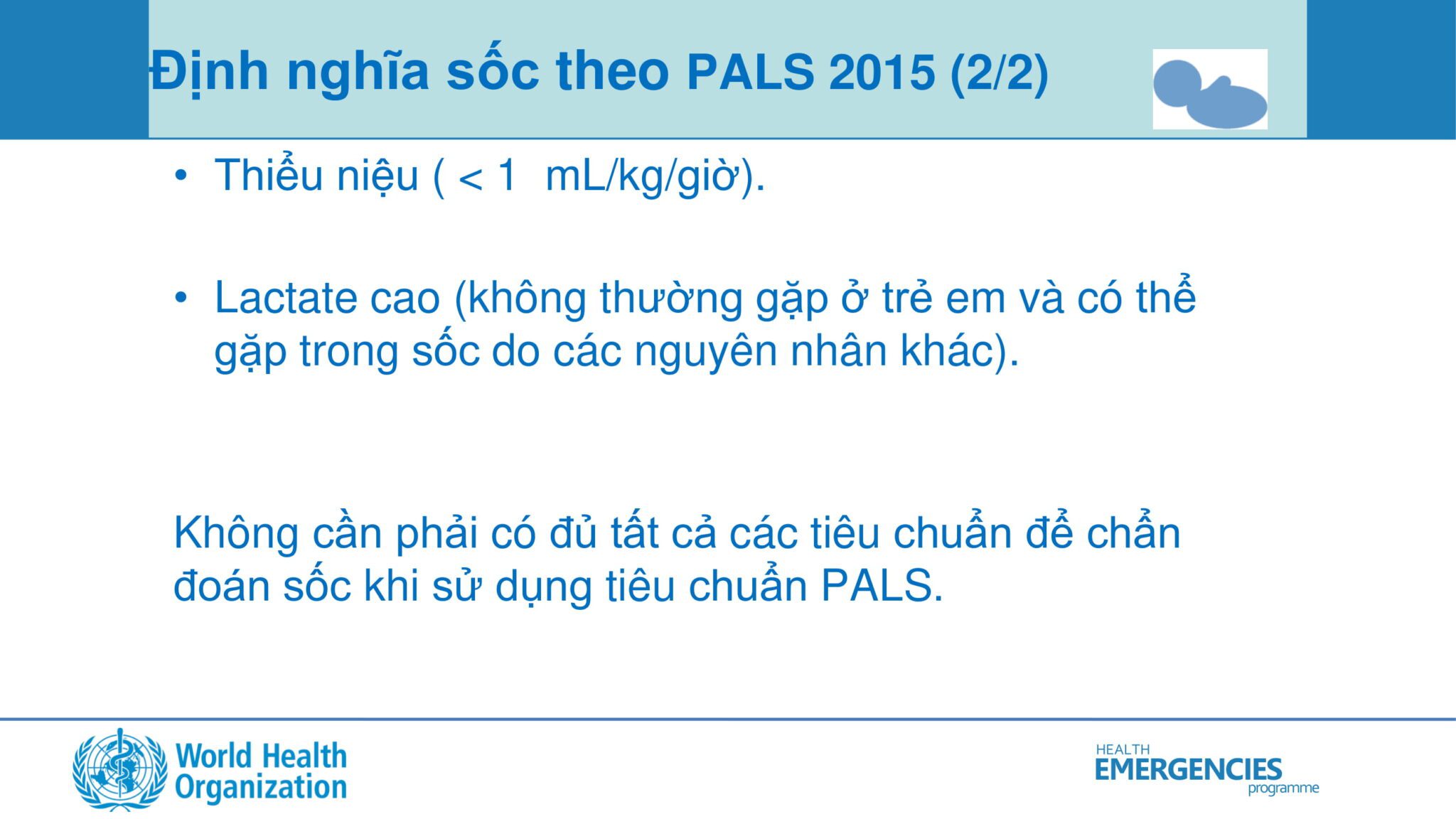 Định nghĩa sốc theo PALS 2015 (2/2)

• Thiểu niệu ( < 1 mL/kg/giờ).

• Lactate cao (không thường gặp ở trẻ em và có thể gặp trong sốc do các nguyên nhân khác).

Không cần phải có đủ tất cả các tiêu chuẩn để chẩn đoán sốc khi sử dụng tiêu chuẩn PALS.

World Health Organization

HEALTH EMERGENCIES programme